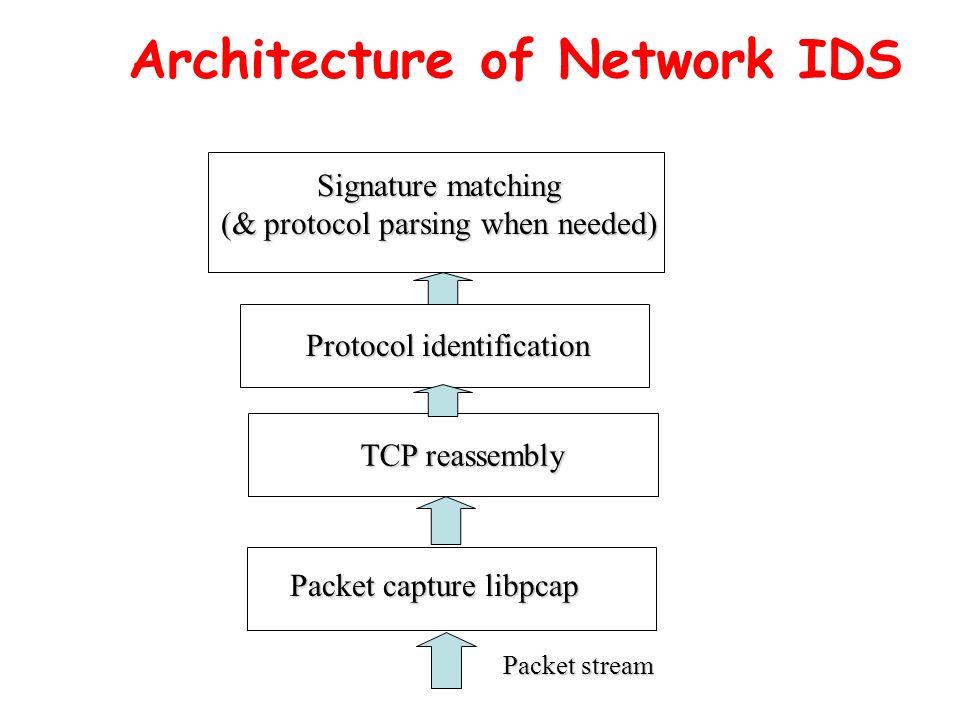 Architecture of Network IDS

Signature matching
(& protocol parsing when needed)

Protocol identification

TCP reassembly

Packet capture libpcap

Packet stream